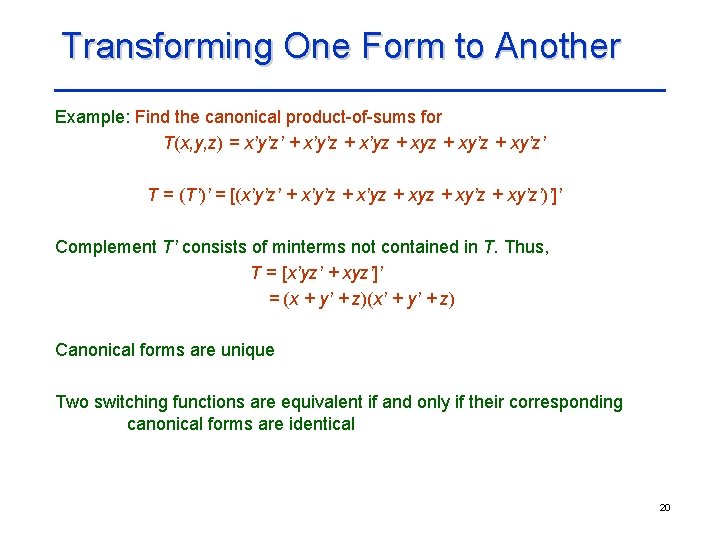 Transforming One Form to Another

Example: Find the canonical product-of-sums for

$T(x,y,z) = x'y'z' + x'y'z + x'yz + xyz + xy'z + xy'z'$

$T = (T')' = [(x'y'z' + x'y'z + x'yz + xyz + xy'z + xy'z')']'$

Complement $T'$ consists of minterms not contained in $T$. Thus,

$T = [x'yz' + xyz']'$

$= (x + y' + z)(x' + y' + z)$

Canonical forms are unique

Two switching functions are equivalent if and only if their corresponding canonical forms are identical

20